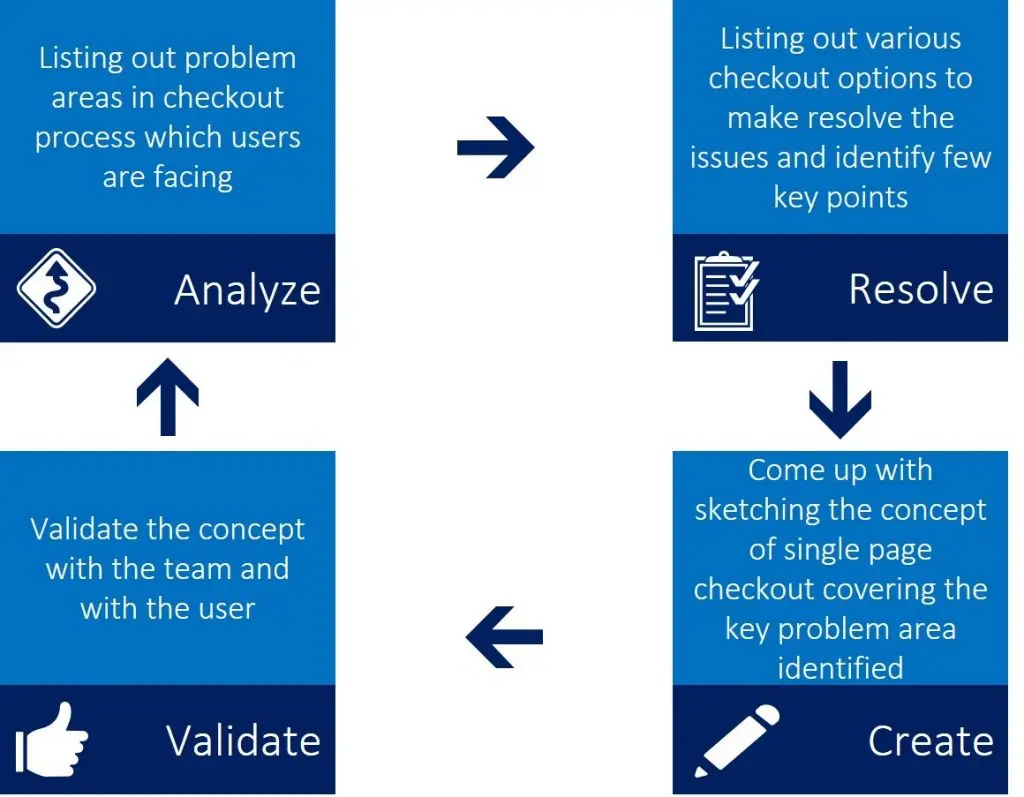 Listing out problem areas in checkout process which users are facing

Analyze

Listing out various checkout options to make resolve the issues and identify few key points

Resolve

Come up with sketching the concept of single page checkout covering the key problem area identified

Create

Validate the concept with the team and with the user

Validate